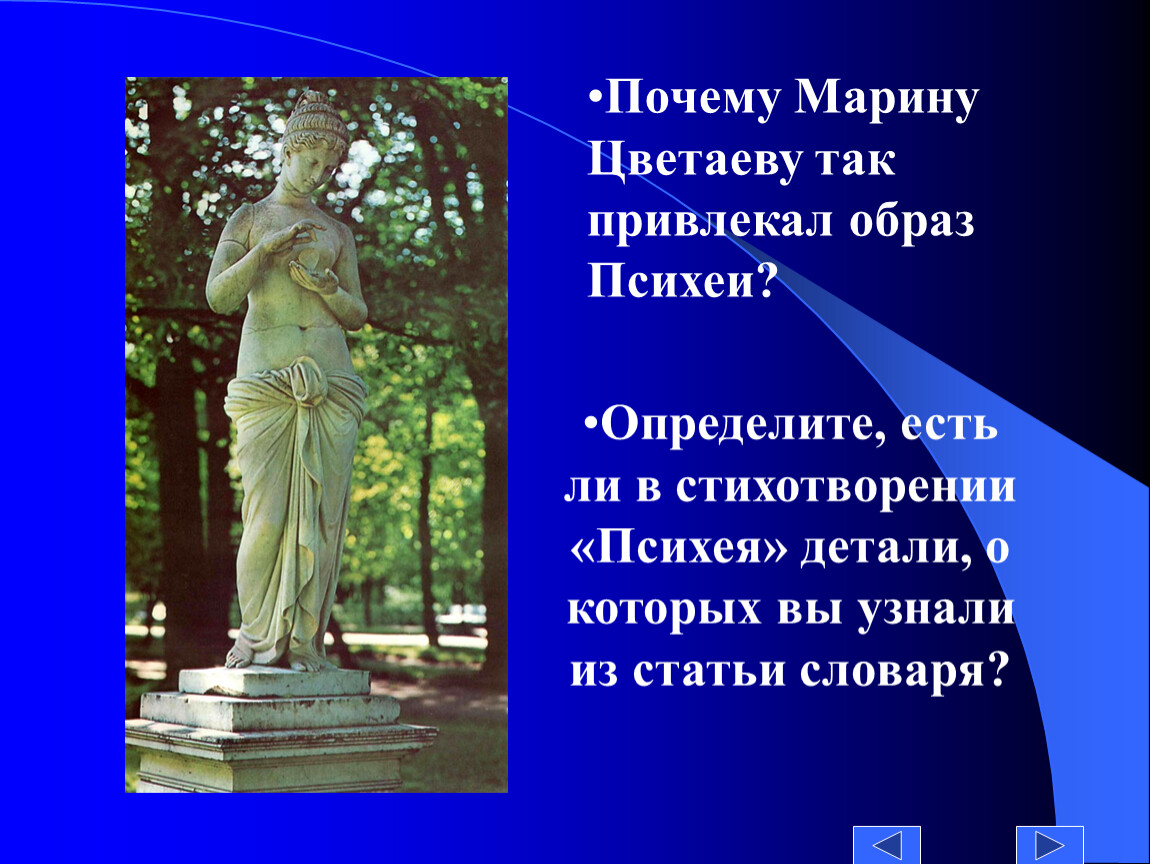 •Почему Марину Цветаеву так привлекал образ Психеи?

•Определите, есть ли в стихотворении «Психея» детали, о которых вы узнали из статьи словаря?